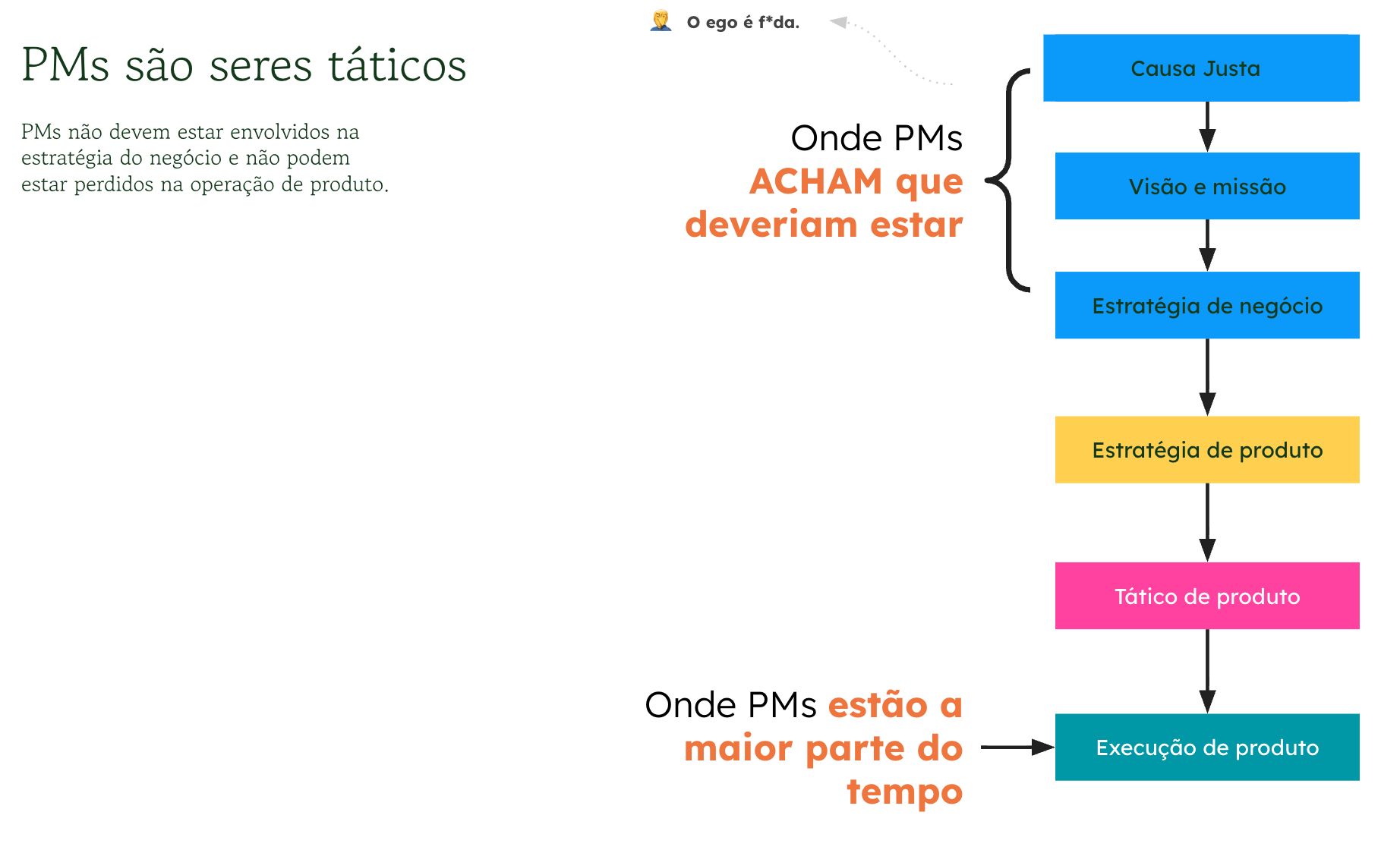 PMs são seres táticos

PMs não devem estar envolvidos na estratégia do negócio e não podem estar perdidos na operação de produto.

O ego é f*da.

Onde PMs ACHAM que deveriam estar

Causa Justa

Visão e missão

Estratégia de negócio

Estratégia de produto

Tático de produto

Onde PMs estão a maior parte do tempo

Execução de produto